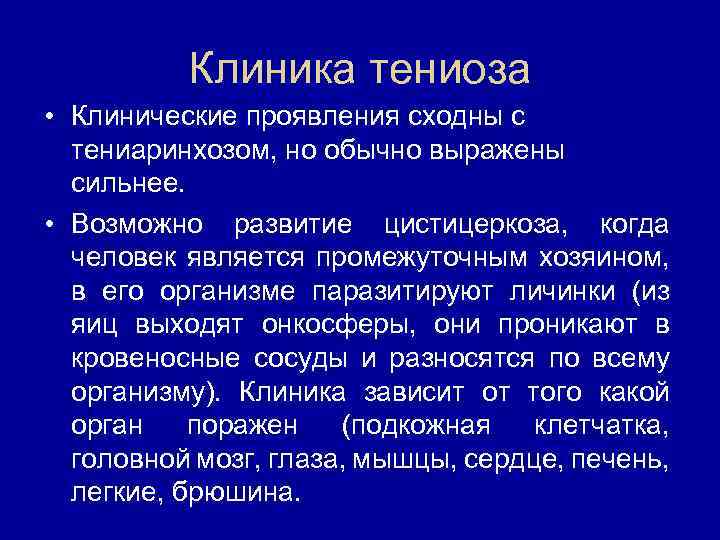 Клиника тениоза

• Клинические проявления сходны с тениаринхозом, но обычно выражены сильнее.

• Возможно развитие цистицеркоза, когда человек является промежуточным хозяином, в его организме паразитируют личинки (из яиц выходят онкосферы, они проникают в кровеносные сосуды и разносятся по всему организму). Клиника зависит от того какой орган поражен (подкожная клетчатка, головной мозг, глаза, мышцы, сердце, печень, легкие, брюшина.